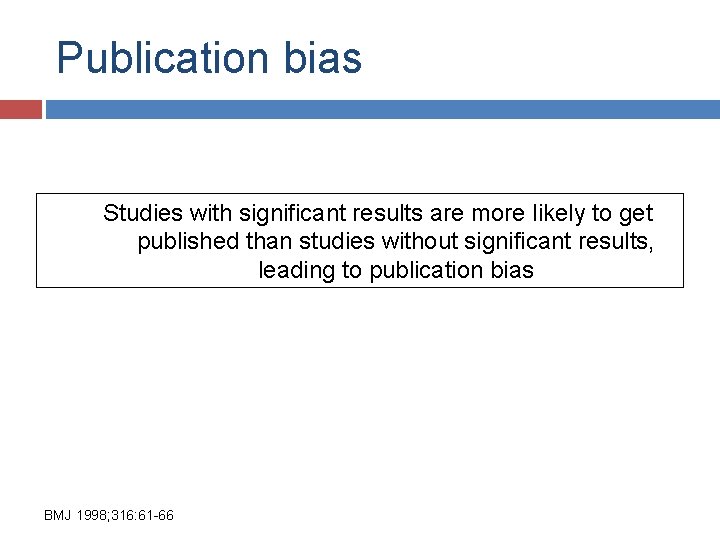 Publication bias

Studies with significant results are more likely to get published than studies without significant results, leading to publication bias

BMJ 1998;316:61-66